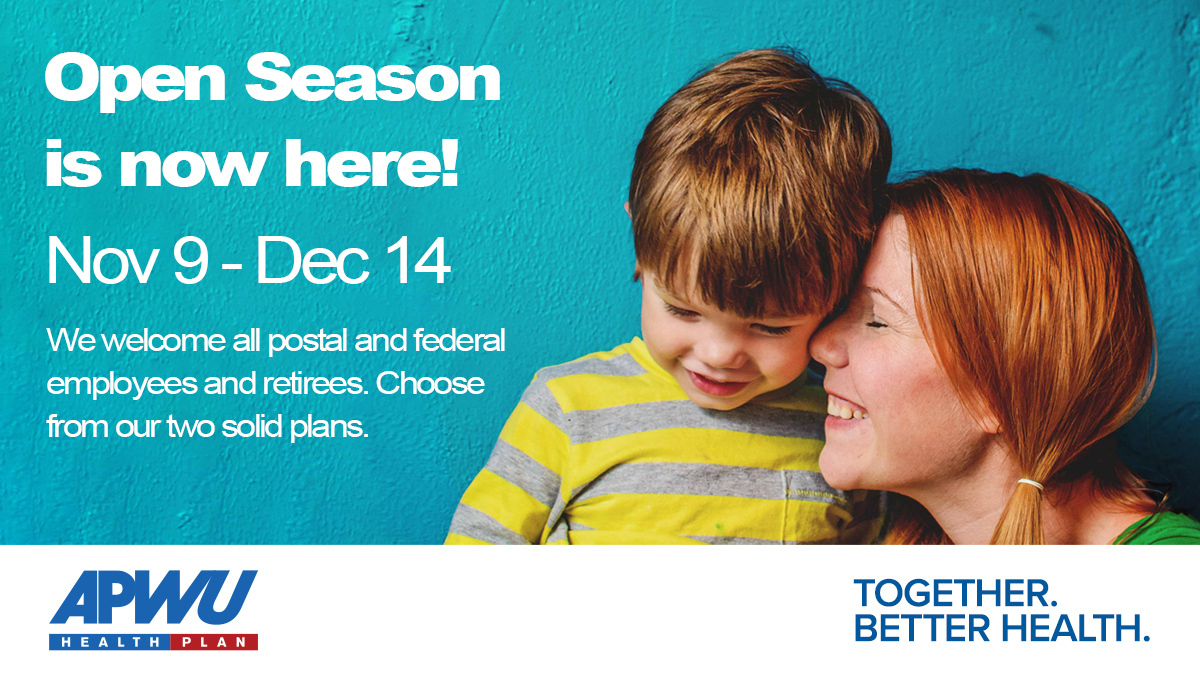 Open Season is now here!

Nov 9 - Dec 14

We welcome all postal and federal employees and retirees. Choose from our two solid plans.

APWU
HEALTH PLAN

TOGETHER.
BETTER HEALTH.